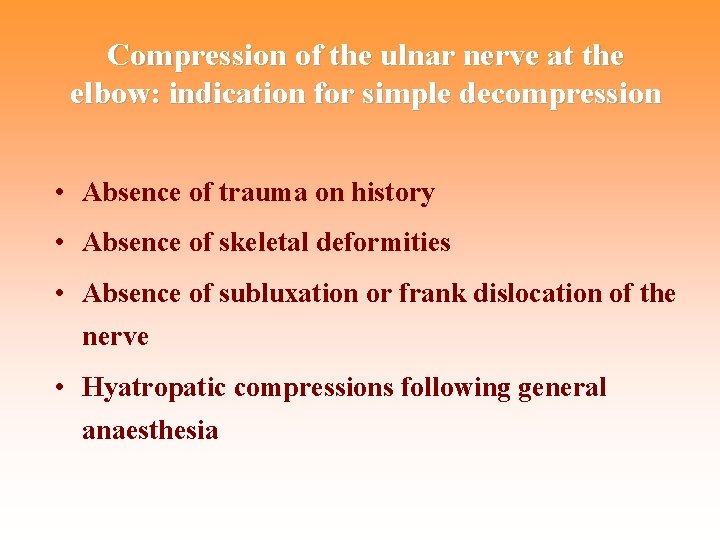 Compression of the ulnar nerve at the elbow: indication for simple decompression

• Absence of trauma on history
• Absence of skeletal deformities
• Absence of subluxation or frank dislocation of the nerve
• Hyatropatic compressions following general anaesthesia